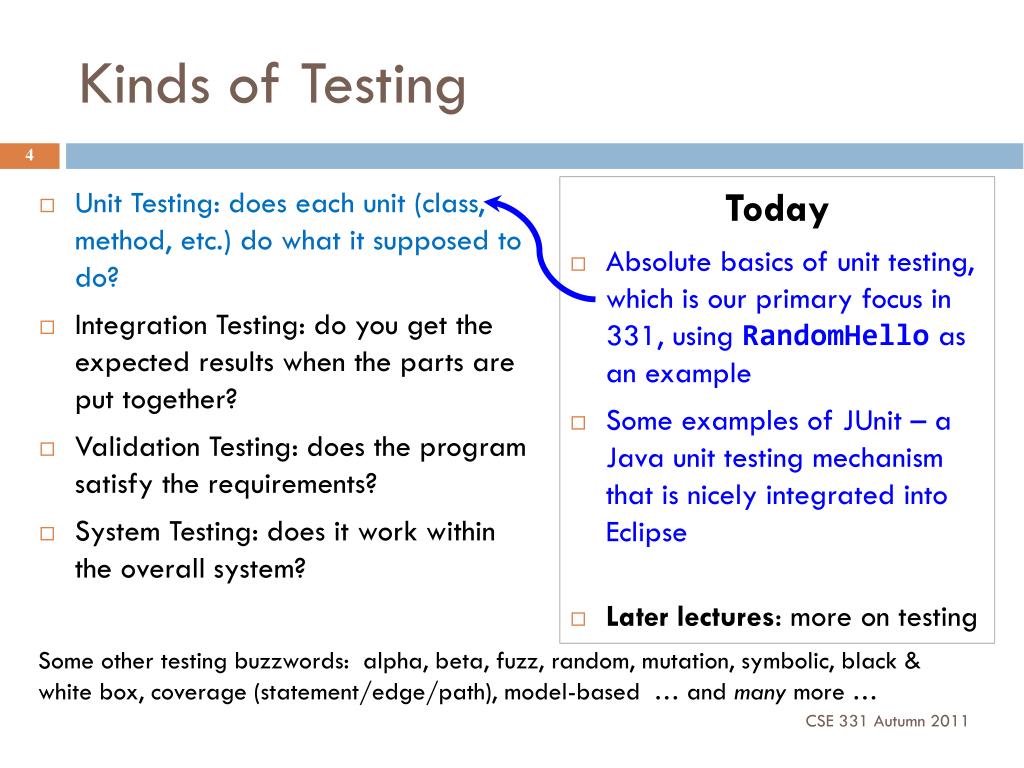 Kinds of Testing

4

□ Unit Testing: does each unit (class, method, etc.) do what it supposed to do?

□ Integration Testing: do you get the expected results when the parts are put together?

□ Validation Testing: does the program satisfy the requirements?

□ System Testing: does it work within the overall system?

Today

□ Absolute basics of unit testing, which is our primary focus in 331, using RandomHello as an example

□ Some examples of JUnit – a Java unit testing mechanism that is nicely integrated into Eclipse

□ Later lectures: more on testing

Some other testing buzzwords: alpha, beta, fuzz, random, mutation, symbolic, black & white box, coverage (statement/edge/path), model-based … and many more …

CSE 331 Autumn 2011